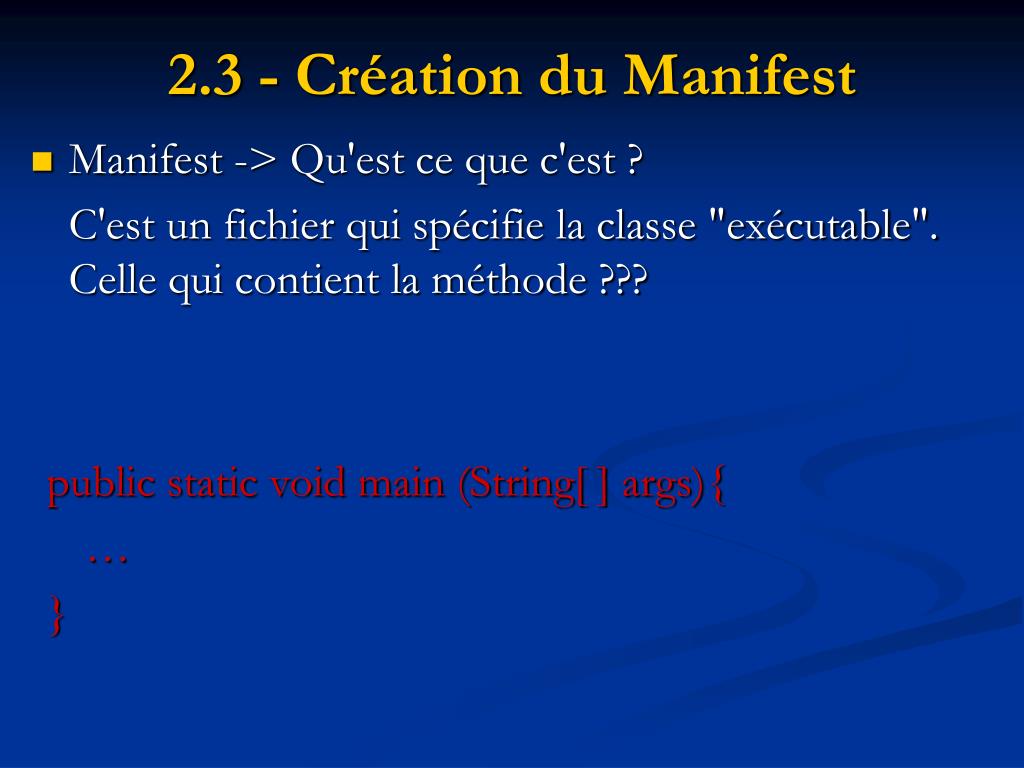 2.3 - Création du Manifest

Manifest -> Qu'est ce que c'est ?

C'est un fichier qui spécifie la classe "exécutable". Celle qui contient la méthode ???

public static void main (String[ ] args){
…
}